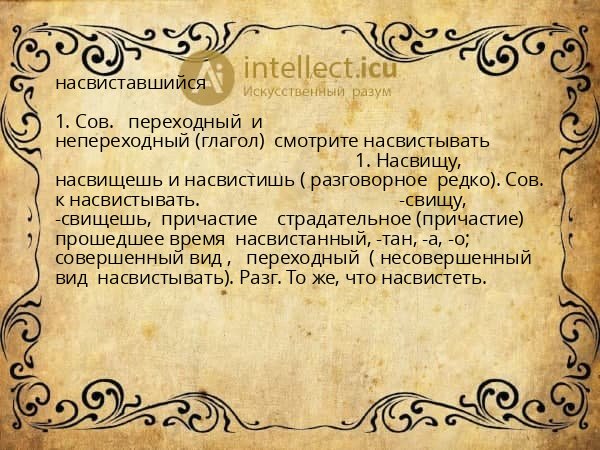 intellect.icu
Искусственный разум

насвиставшийся

1. Сов. переходный и непереходный (глагол) смотрите насвистывать 1. Насвищу, насвищешь и насвистишь ( разговорное редко). Сов. к насвистывать. -свищу, -свищешь, причастие страдательное (причастие) прошедшее время насвистанный, -тан, -а, -о; совершенный вид , переходный ( несовершенный вид насвистывать). Разг. То же, что насвистеть.